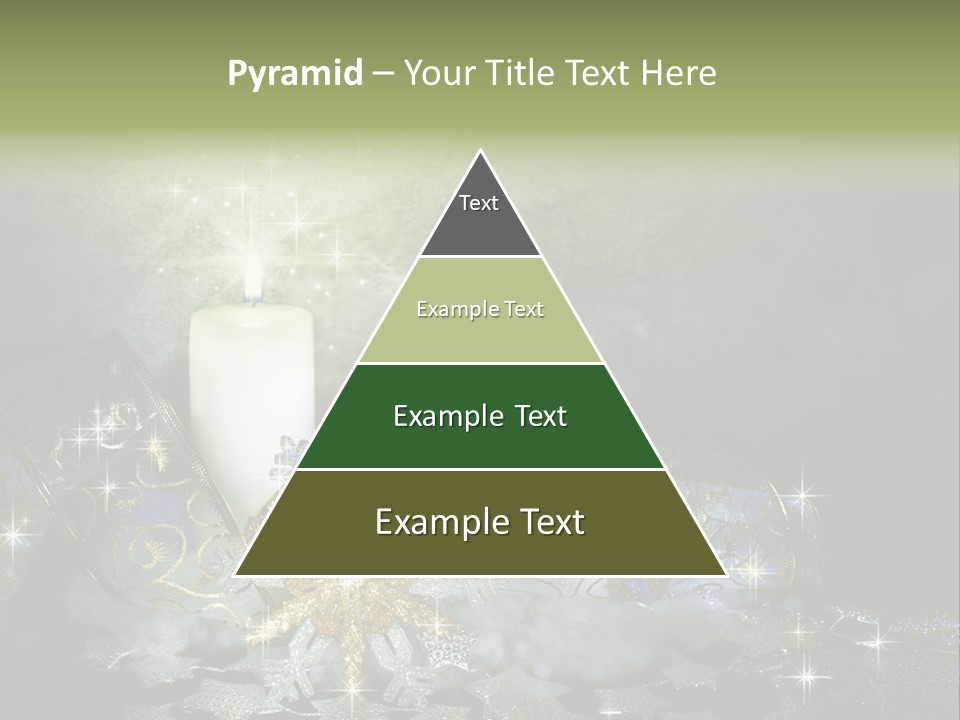 Pyramid – Your Title Text Here

Text

Example Text

Example Text

Example Text